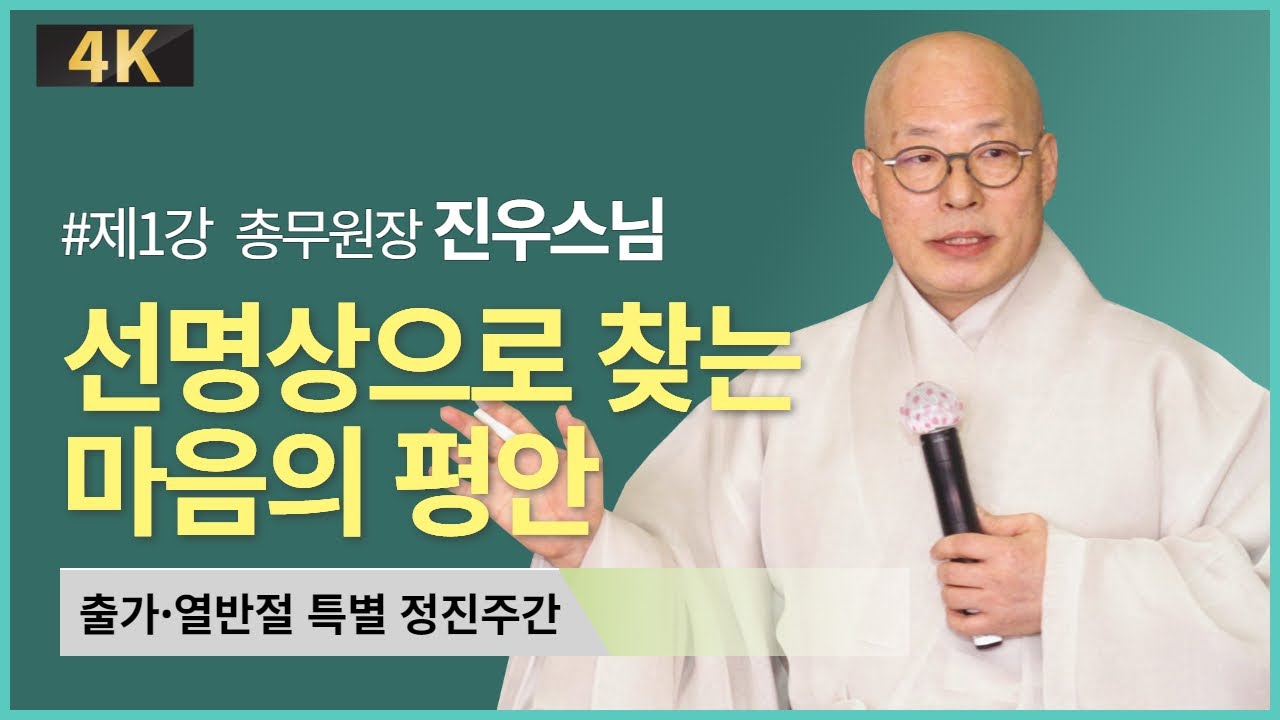 4K

#제1강 총무원장 진우스님

선명상으로 찾는 마음의 평안

출가·열반절 특별 정진주간